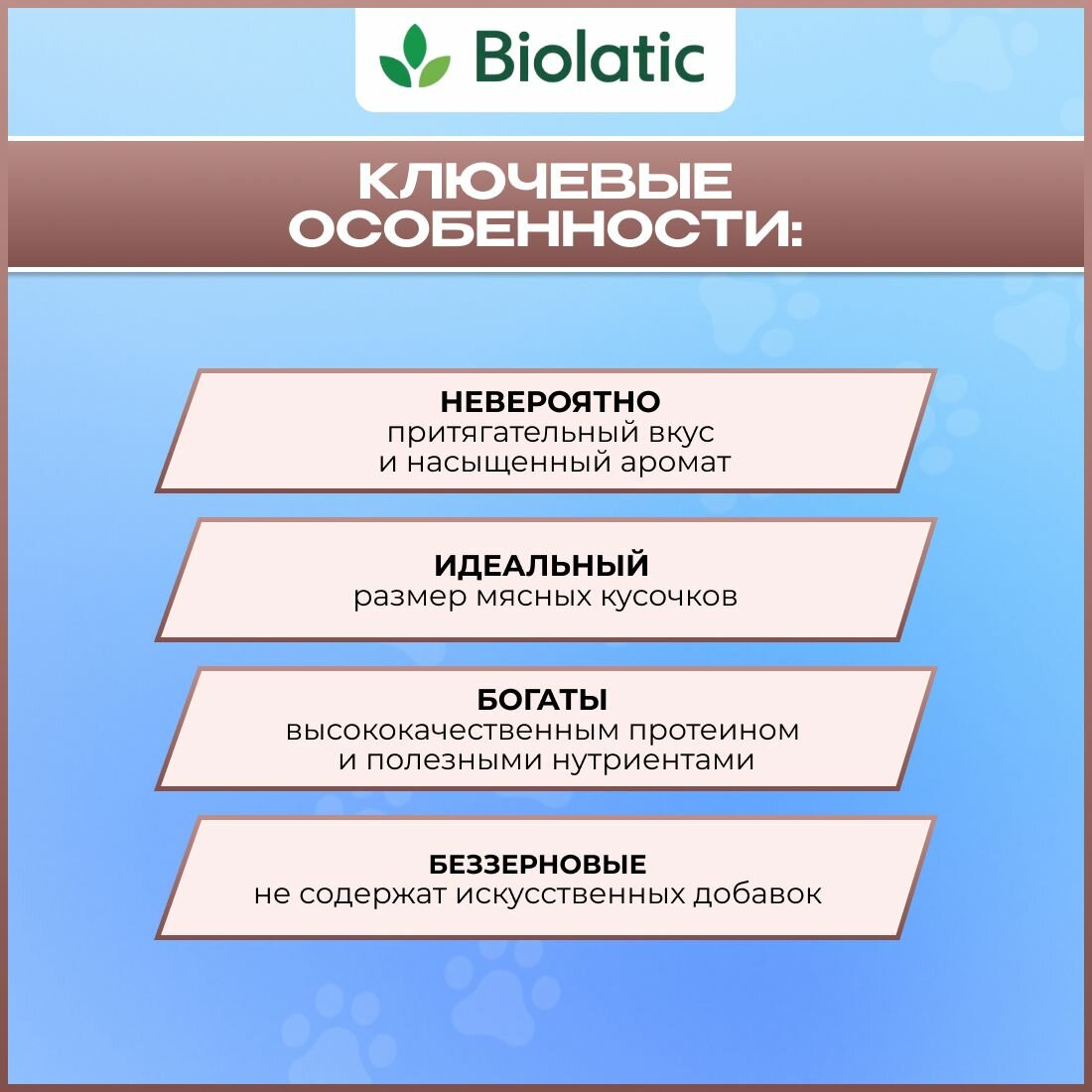 Biolatic

КЛЮЧЕВЫЕ ОСОБЕННОСТИ:

НЕВЕРОЯТНО
притягательный вкус и насыщенный аромат

ИДЕАЛЬНЫЙ
размер мясных кусочков

БОГАТЫ
высококачественным протеином и полезными нутриентами

БЕЗЗЕРНОВЫЕ
не содержат искусственных добавок